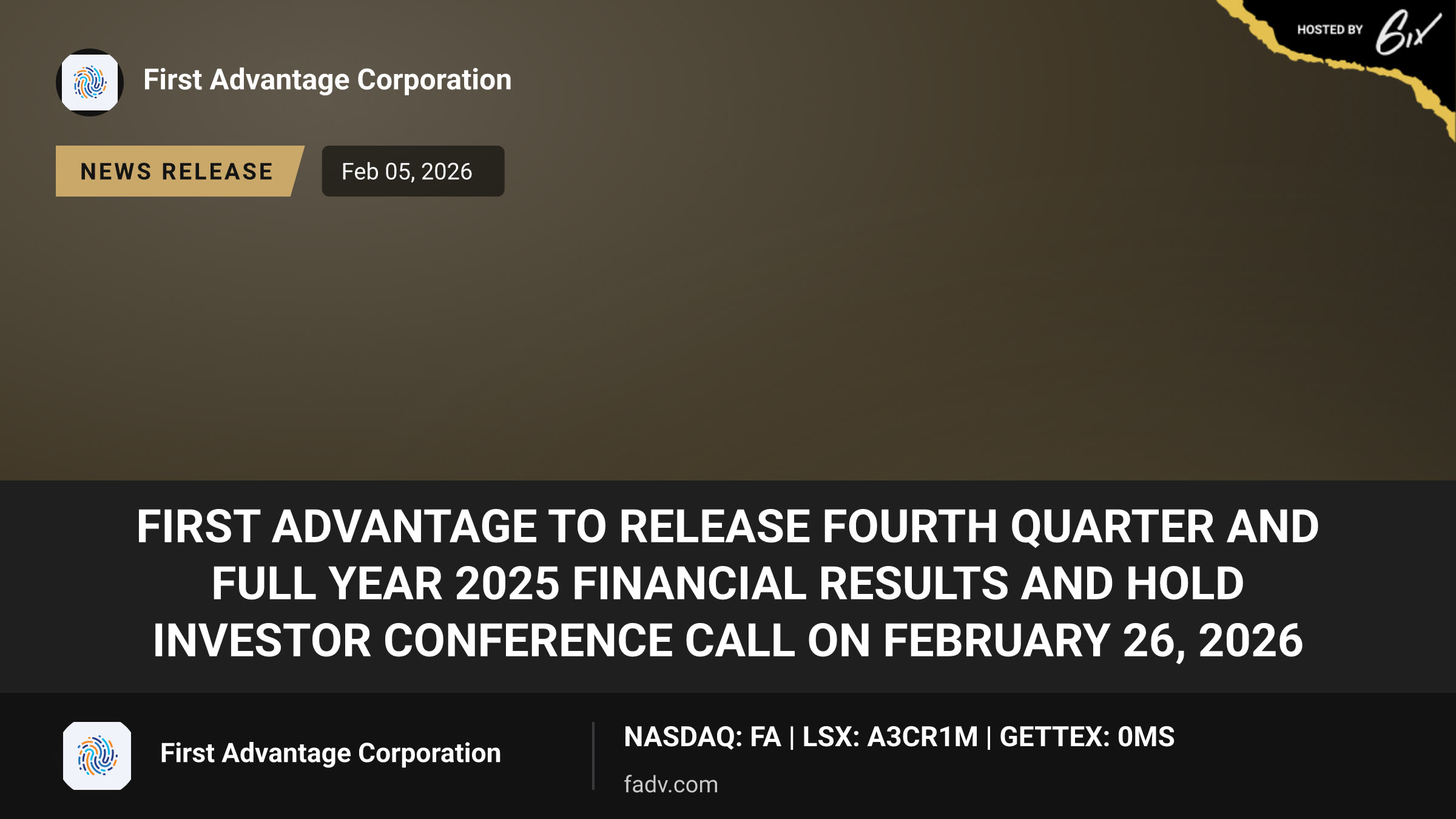 HOSTED BY 6ix

First Advantage Corporation

NEWS RELEASE

Feb 05, 2026

FIRST ADVANTAGE TO RELEASE FOURTH QUARTER AND FULL YEAR 2025 FINANCIAL RESULTS AND HOLD INVESTOR CONFERENCE CALL ON FEBRUARY 26, 2026

First Advantage Corporation

NASDAQ: FA | LSX: A3CR1M | GETTEX: 0MS

fadv.com